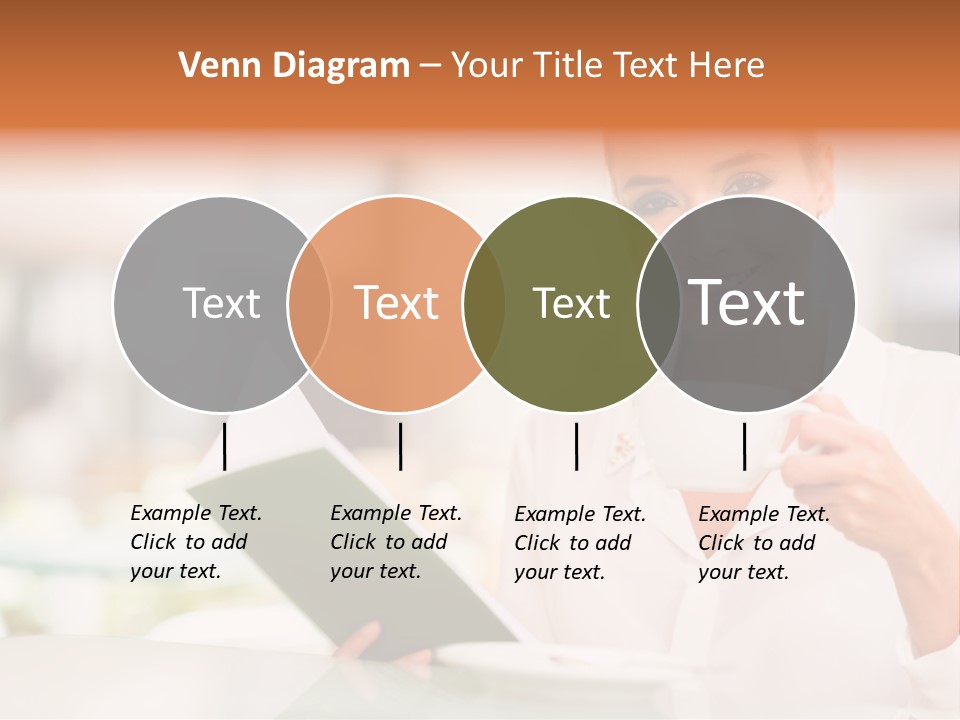 Venn Diagram – Your Title Text Here

Text

Text

Text

Text

Example Text. Click to add your text.

Example Text. Click to add your text.

Example Text. Click to add your text.

Example Text. Click to add your text.